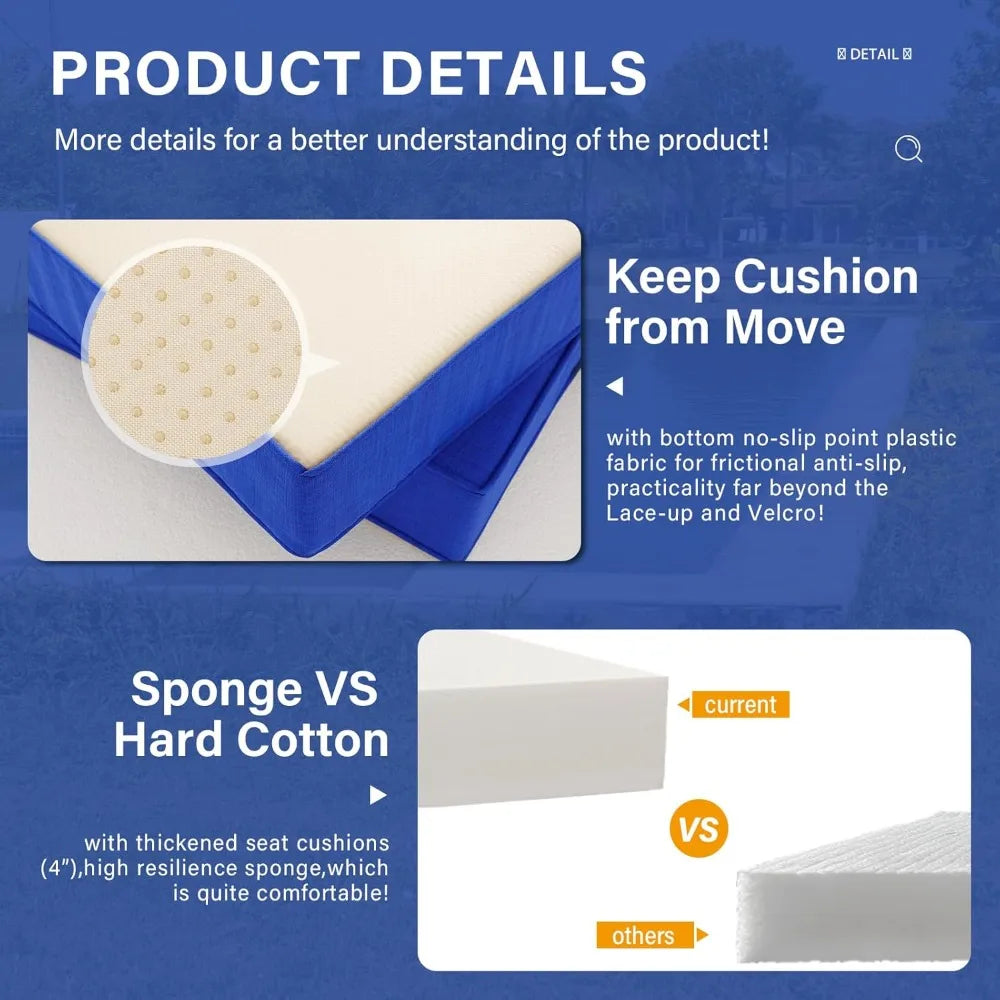 PRODUCT DETAILS

DETAIL

More details for a better understanding of the product!

Keep Cushion from Move

with bottom no-slip point plastic fabric for frictional anti-slip, practicality far beyond the Lace-up and Velcro!

Sponge VS Hard Cotton

with thickened seat cushions (4"),high resilience sponge,which is quite comfortable!

current

VS

others